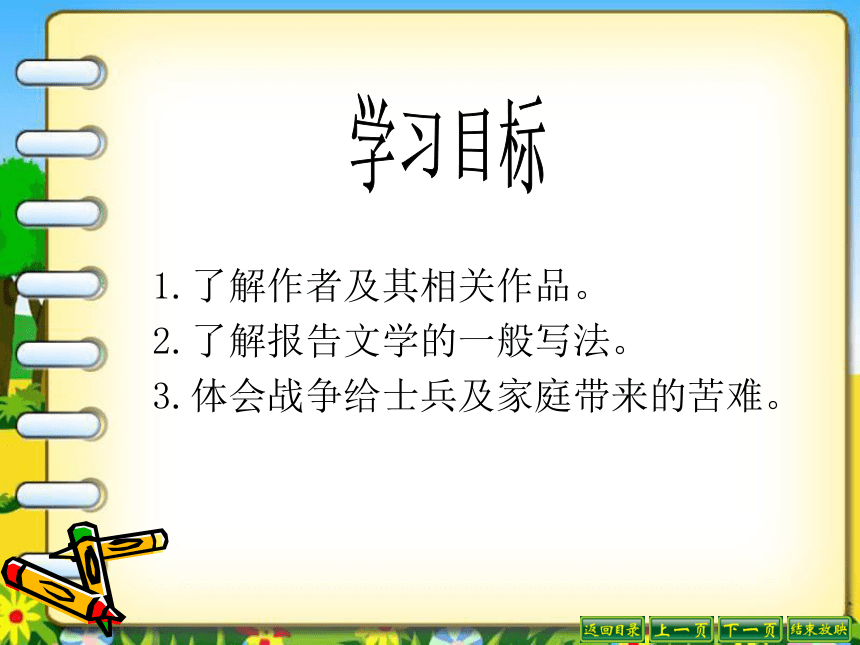 学习目标

1.了解作者及其相关作品。
2.了解报告文学的一般写法。
3.体会战争给士兵及家庭带来的苦难。

返回目录 上一页 下一页 结束放映